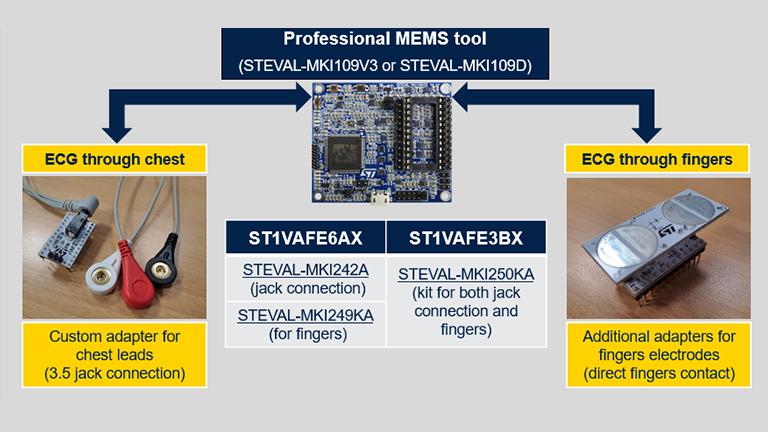 Professional MEMS tool
(STEVAL-MKI109V3 or STEVAL-MKI109D)

ECG through chest

Custom adapter for chest leads (3.5 jack connection)

| ST1VAFE6AX | ST1VAFE3BX |
|---|---|
| STEVAL-MKI242A (jack connection) | STEVAL-MKI250KA (kit for both jack connection and fingers) |
| STEVAL-MKI249KA (for fingers) | |

ECG through fingers

Additional adapters for fingers electrodes (direct fingers contact)